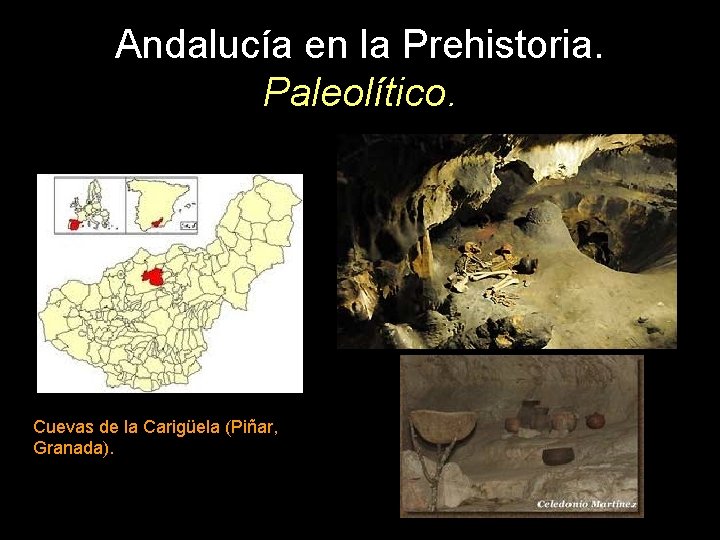 Andalucía en la Prehistoria.
Paleolítico.

Cuevas de la Carigüela (Piñar, Granada).

Celedonio Martínez